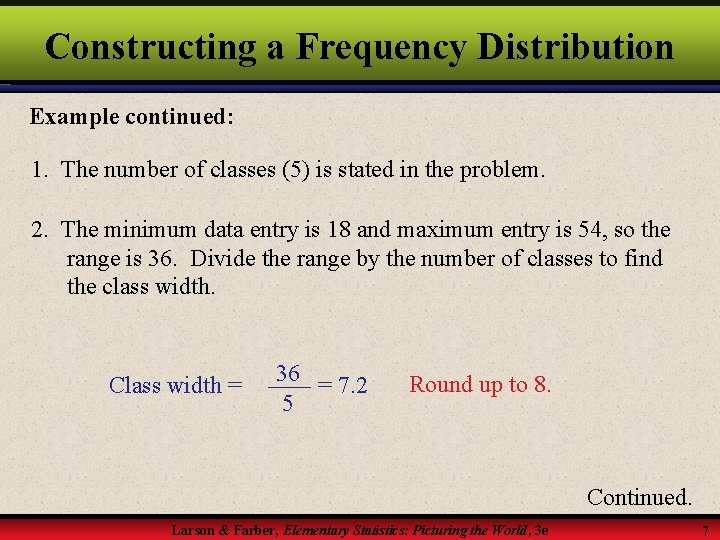 Constructing a Frequency Distribution

Example continued:

1. The number of classes (5) is stated in the problem.

2. The minimum data entry is 18 and maximum entry is 54, so the range is 36. Divide the range by the number of classes to find the class width.

Class width = $\frac{36}{5} = 7.2$ Round up to 8.

Continued.

Larson & Farber, Elementary Statistics: Picturing the World, 3e 7